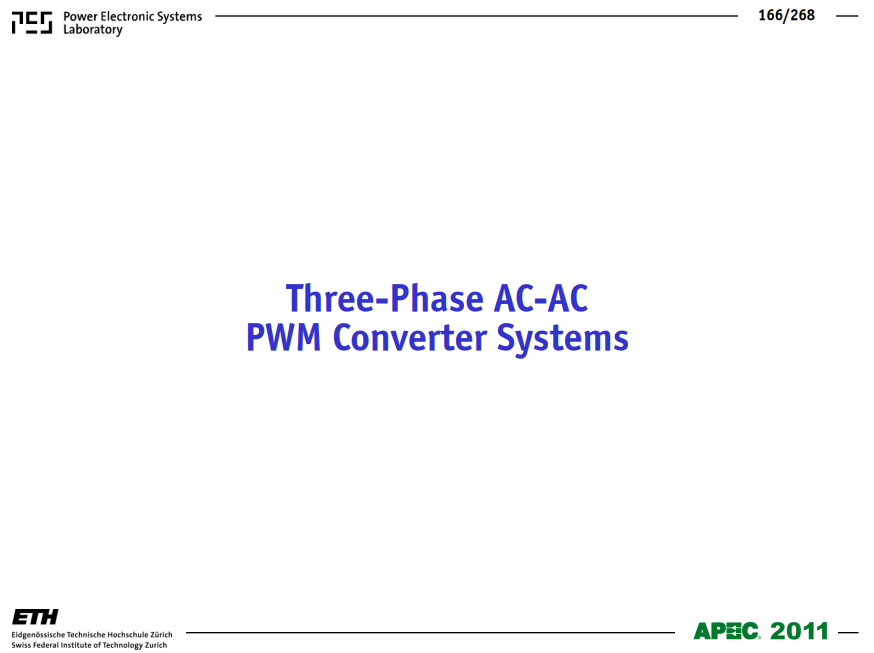 Power Electronic Systems Laboratory

166/268

Three-Phase AC-AC
PWM Converter Systems

ETH
Eidgenössische Technische Hochschule Zürich
Swiss Federal Institute of Technology Zurich

APEC. 2011